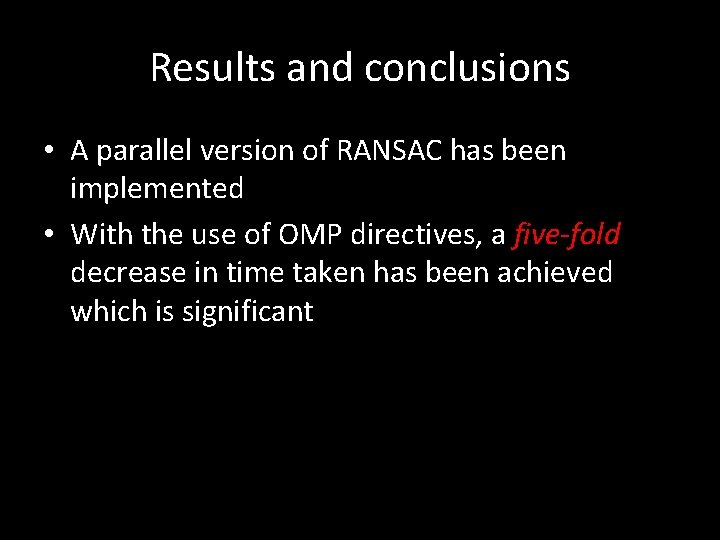 Results and conclusions

• A parallel version of RANSAC has been implemented

• With the use of OMP directives, a five-fold decrease in time taken has been achieved which is significant